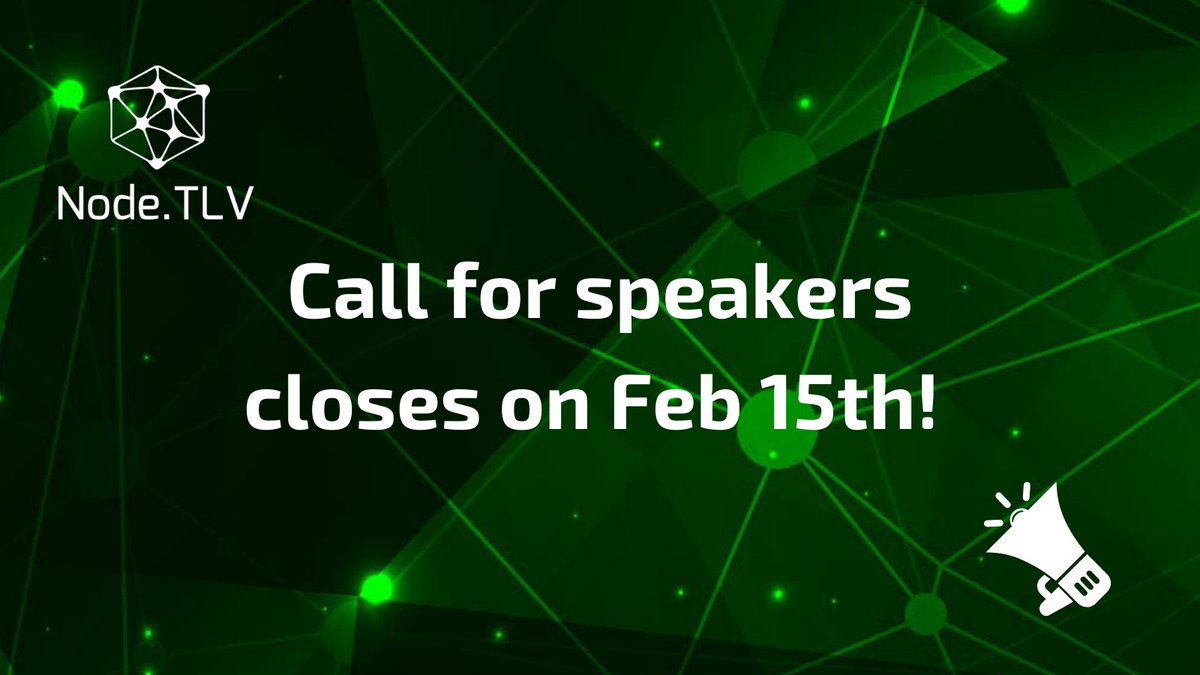 Node.TLV

Call for speakers closes on Feb 15th!